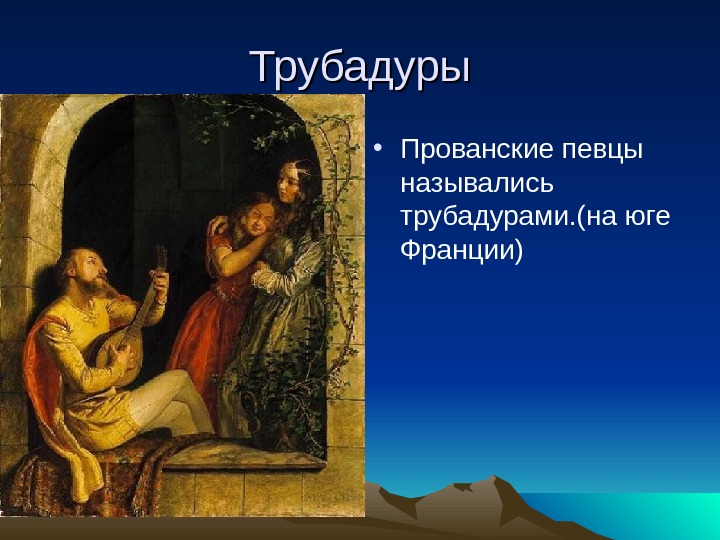 Трубадуры

• Прованские певцы назывались трубадурами.(на юге Франции)